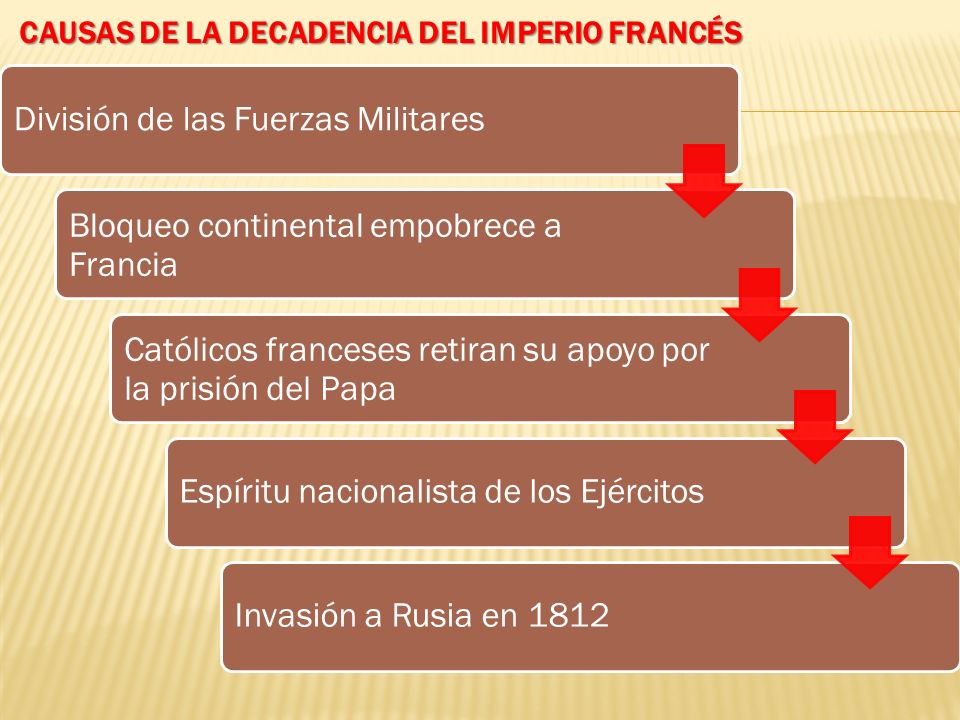 CAUSAS DE LA DECADENCIA DEL IMPERIO FRANCÉS

División de las Fuerzas Militares

Bloqueo continental empobrece a Francia

Católicos franceses retiran su apoyo por la prisión del Papa

Espíritu nacionalista de los Ejércitos

Invasión a Rusia en 1812